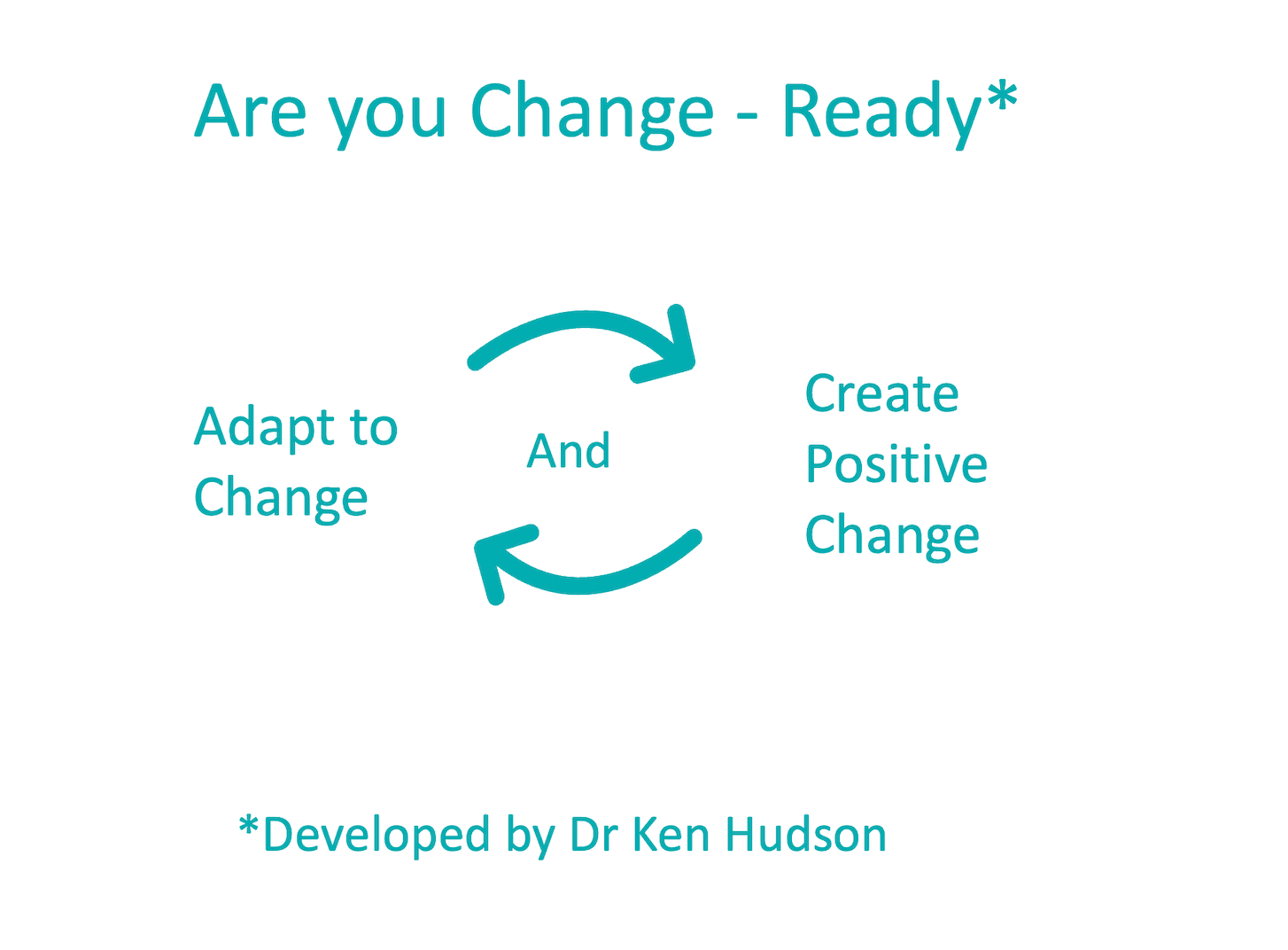 Are you Change - Ready*

Adapt to Change

And

Create Positive Change

*Developed by Dr Ken Hudson